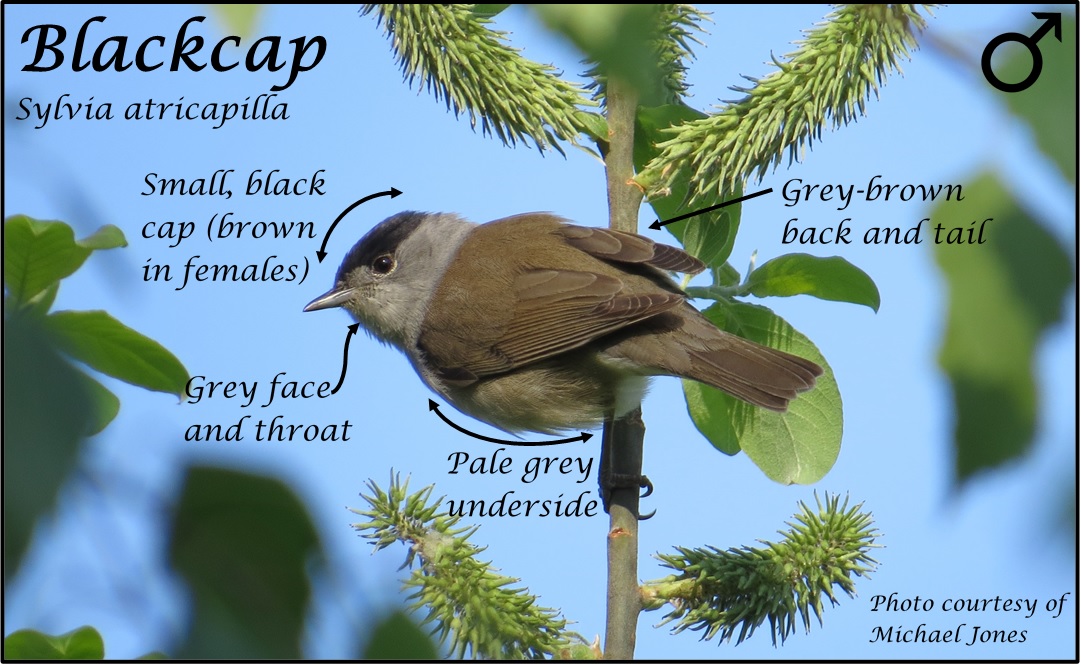 Blackcap
Sylvia atricapilla

♂

Small, black cap (brown in females)

Grey-brown back and tail

Grey face and throat

Pale grey underside

Photo courtesy of Michael Jones